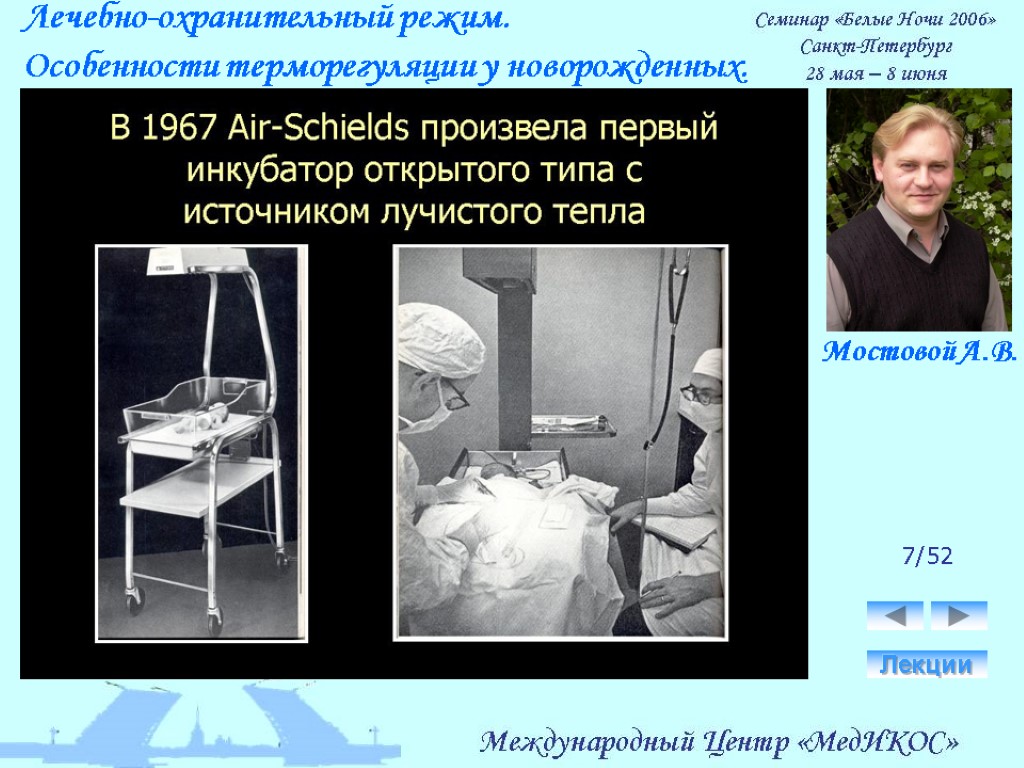 Лечебно-охранительный режим.
Особенности терморегуляции у новорожденных.

Семинар «Белые Ночи 2006»
Санкт-Петербург
28 мая – 8 июня

В 1967 Air-Schields произвела первый инкубатор открытого типа с источником лучистого тепла

Мостовой А.В.

7/52

Лекции

Международный Центр «МедИКОС»